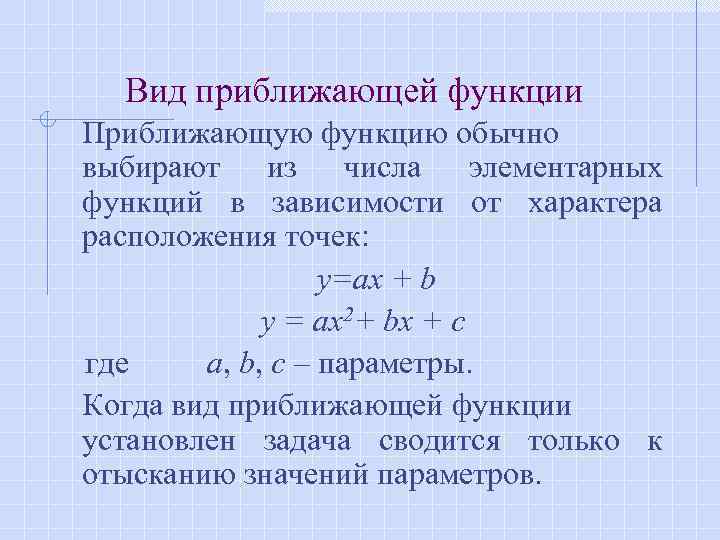 Вид приближающей функции

Приближающую функцию обычно выбирают из числа элементарных функций в зависимости от характера расположения точек:

$y=ax + b$

$y = ax^2 + bx + c$

где $a$, $b$, $c$ – параметры.

Когда вид приближающей функции установлен задача сводится только к отысканию значений параметров.